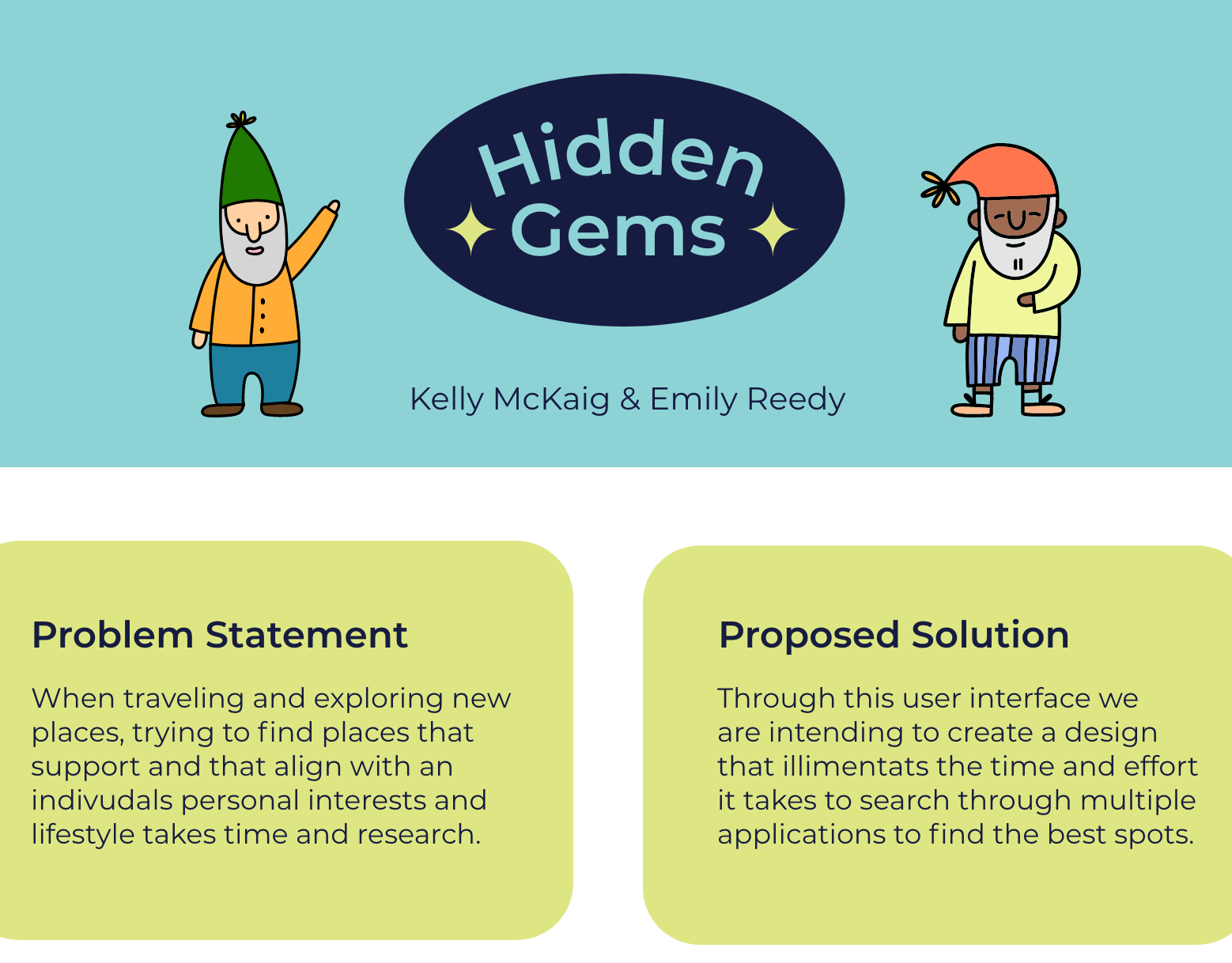 Hidden Gems

Kelly McKaig & Emily Reedy

Problem Statement

When traveling and exploring new places, trying to find places that support and that align with an indivudals personal interests and lifestyle takes time and research.

Proposed Solution

Through this user interface we are intending to create a design that illimentats the time and effort it takes to search through multiple applications to find the best spots.